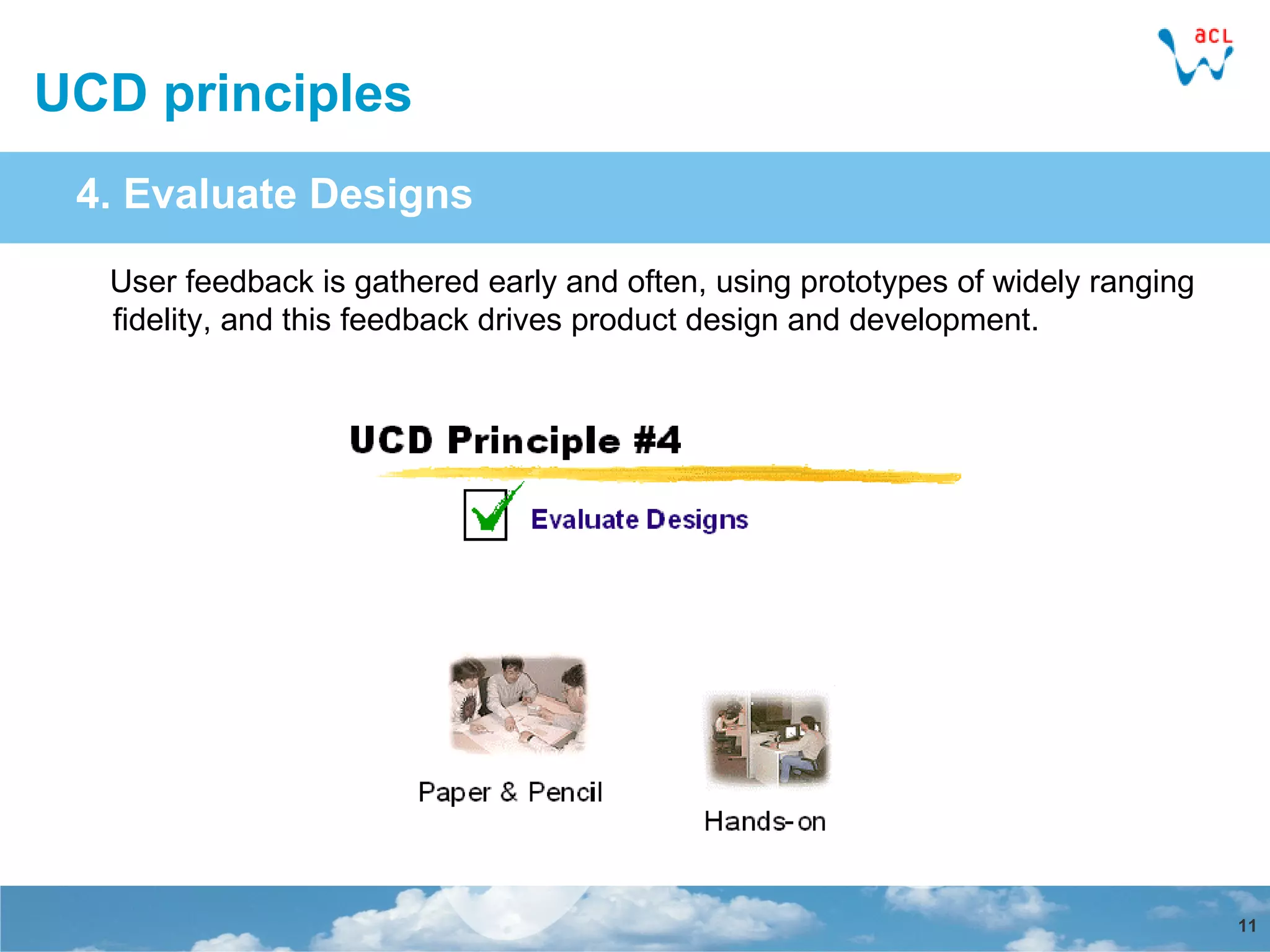 acL

UCD principles

4. Evaluate Designs

User feedback is gathered early and often, using prototypes of widely ranging fidelity, and this feedback drives product design and development.

UCD Principle #4

Evaluate Designs

Paper & Pencil

Hands-on

11